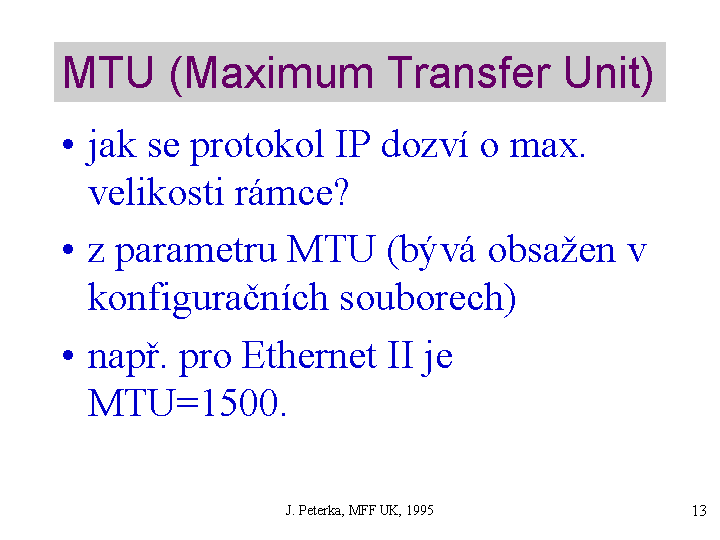 MTU (Maximum Transfer Unit)

• jak se protokol IP dozví o max. velikosti rámce?

• z parametru MTU (bývá obsažen v konfiguračních souborech)

• např. pro Ethernet II je MTU=1500.

J. Peterka, MFF UK, 1995

13